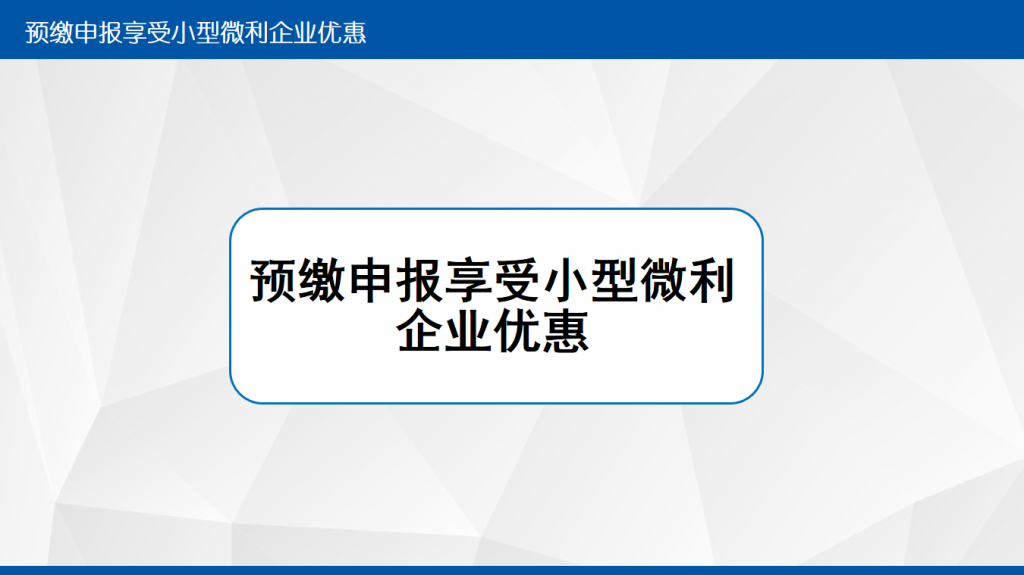 预缴申报享受小型微利企业优惠

预缴申报享受小型微利企业优惠